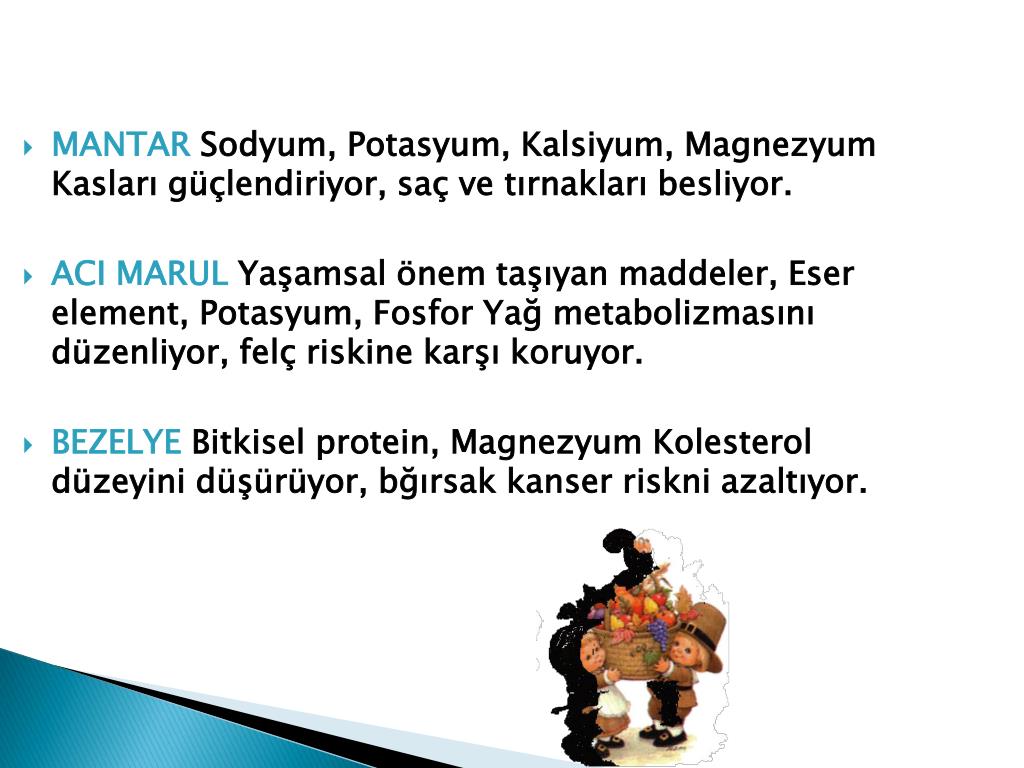 MANTAR Sodyum, Potasyum, Kalsiyum, Magnezyum Kasları güçlendiriyor, saç ve tırnakları besliyor.

ACI MARUL Yaşamsal önem taşıyan maddeler, Eser element, Potasyum, Fosfor Yağ metabolizmasını düzenliyor, felç riskine karşı koruyor.

BEZELYE Bitkisel protein, Magnezyum Kolesterol düzeyini düşürüyor, bğırsak kanser riskni azaltıyor.